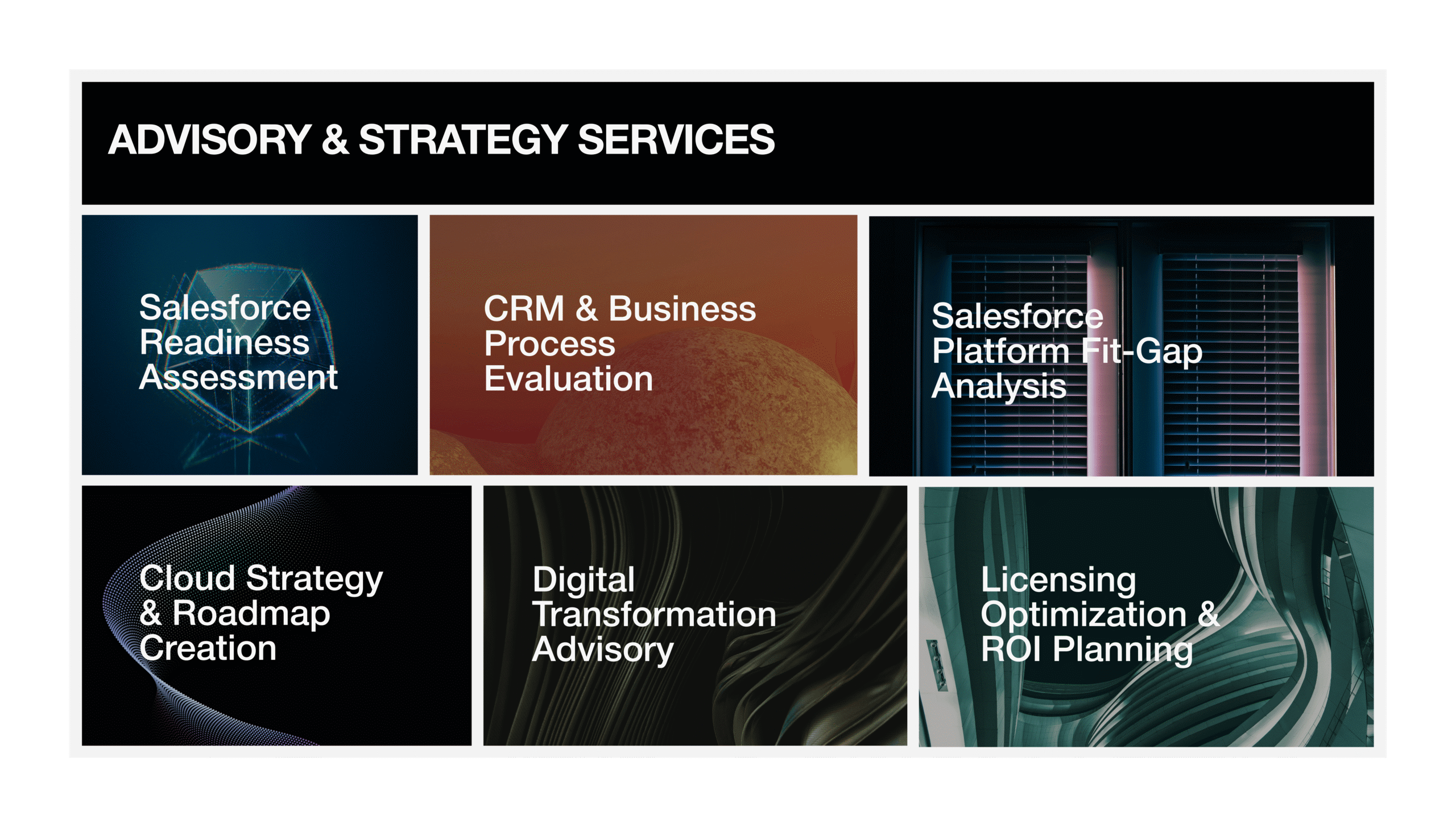 ADVISORY & STRATEGY SERVICES

Salesforce Readiness Assessment

CRM & Business Process Evaluation

Salesforce Platform Fit-Gap Analysis

Cloud Strategy & Roadmap Creation

Digital Transformation Advisory

Licensing Optimization & ROI Planning